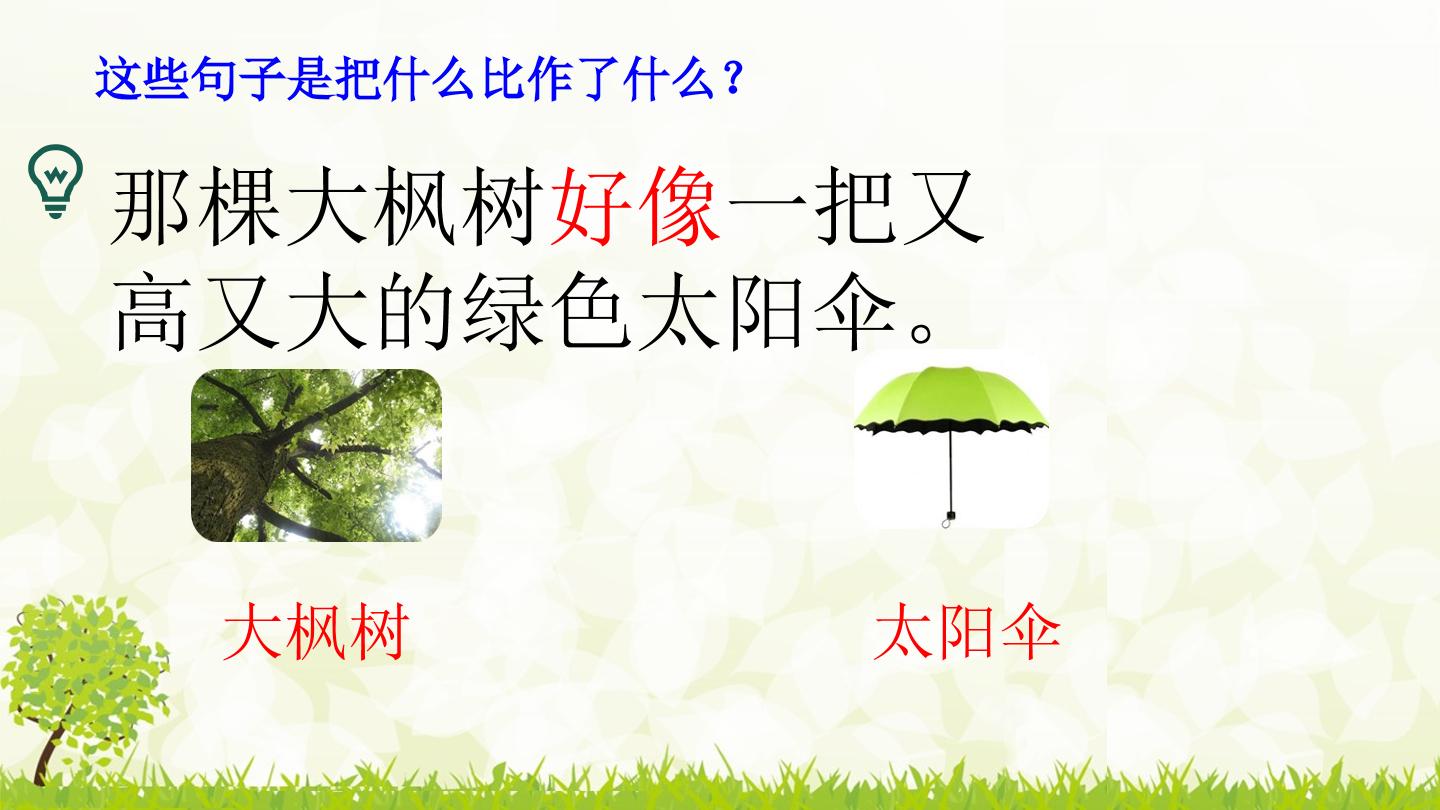 这些句子是把什么比作了什么？

那棵大枫树好像一把又高又大的绿色太阳伞。

大枫树

太阳伞